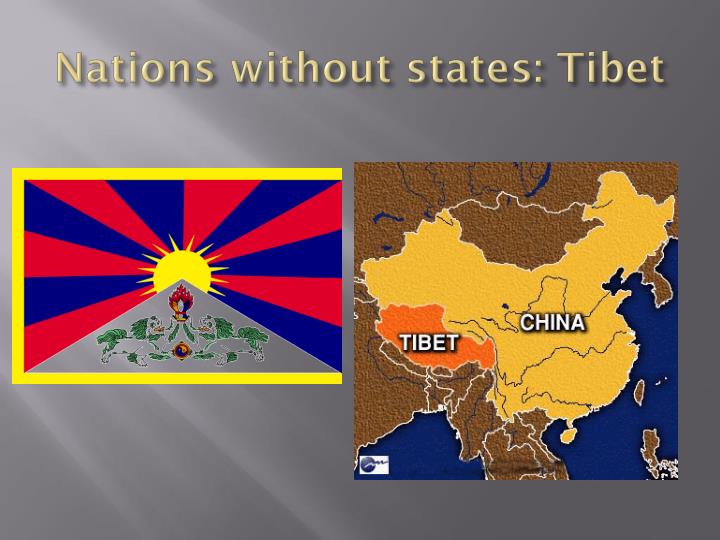 Nations without states: Tibet

TIBET

CHINA